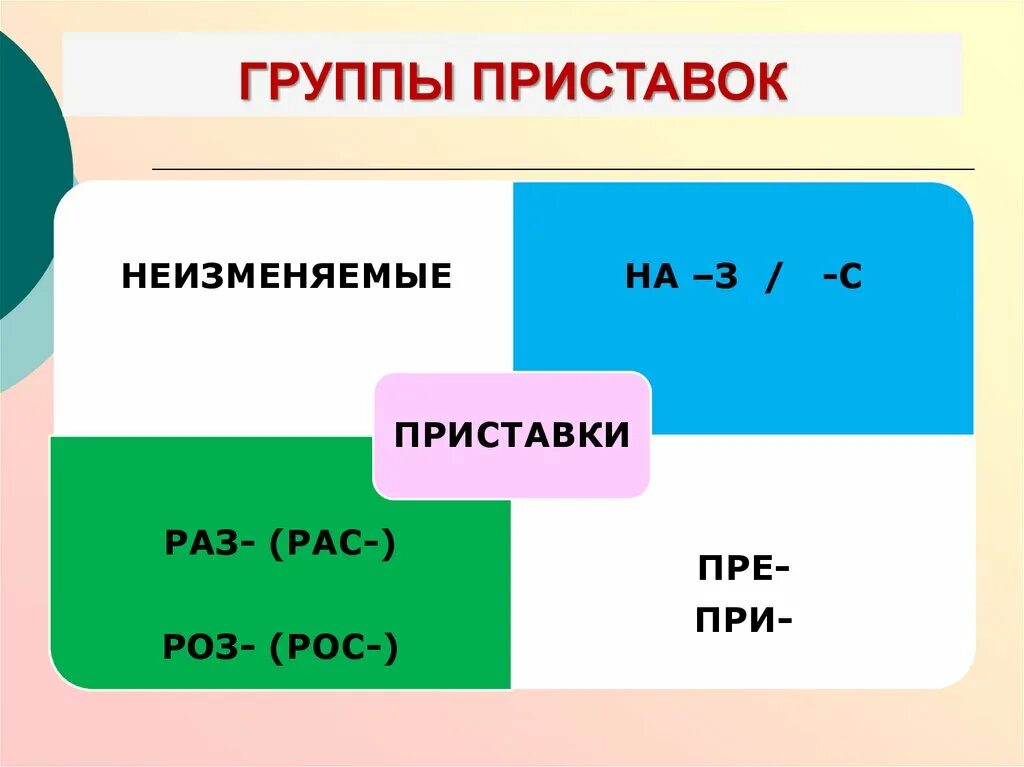 ГРУППЫ ПРИСТАВОК

НЕИЗМЕНЯЕМЫЕ

НА –З / -С

ПРИСТАВКИ

РАЗ- (РАС-)

РОЗ- (РОС-)

ПРЕ-

ПРИ-